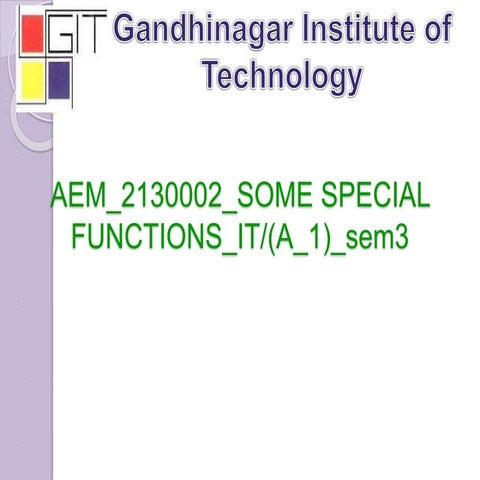 GIT

Gandhinagar Institute of Technology

AEM_2130002_SOME SPECIAL FUNCTIONS_IT/(A_1)_sem3